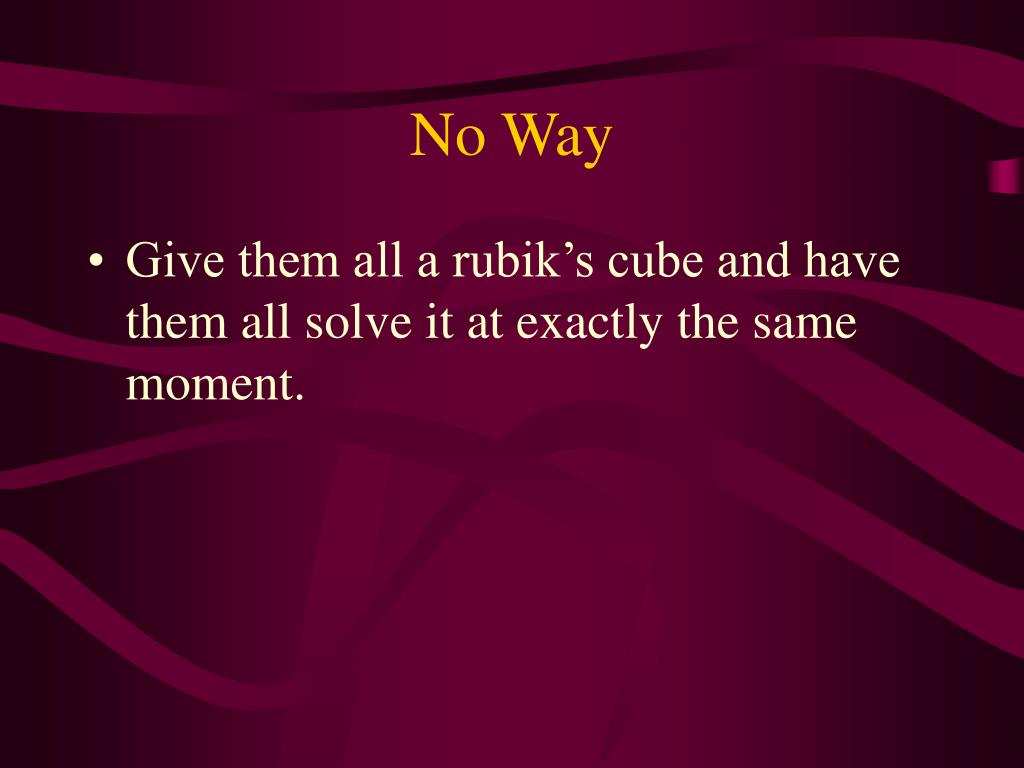 No Way

• Give them all a rubik’s cube and have them all solve it at exactly the same moment.